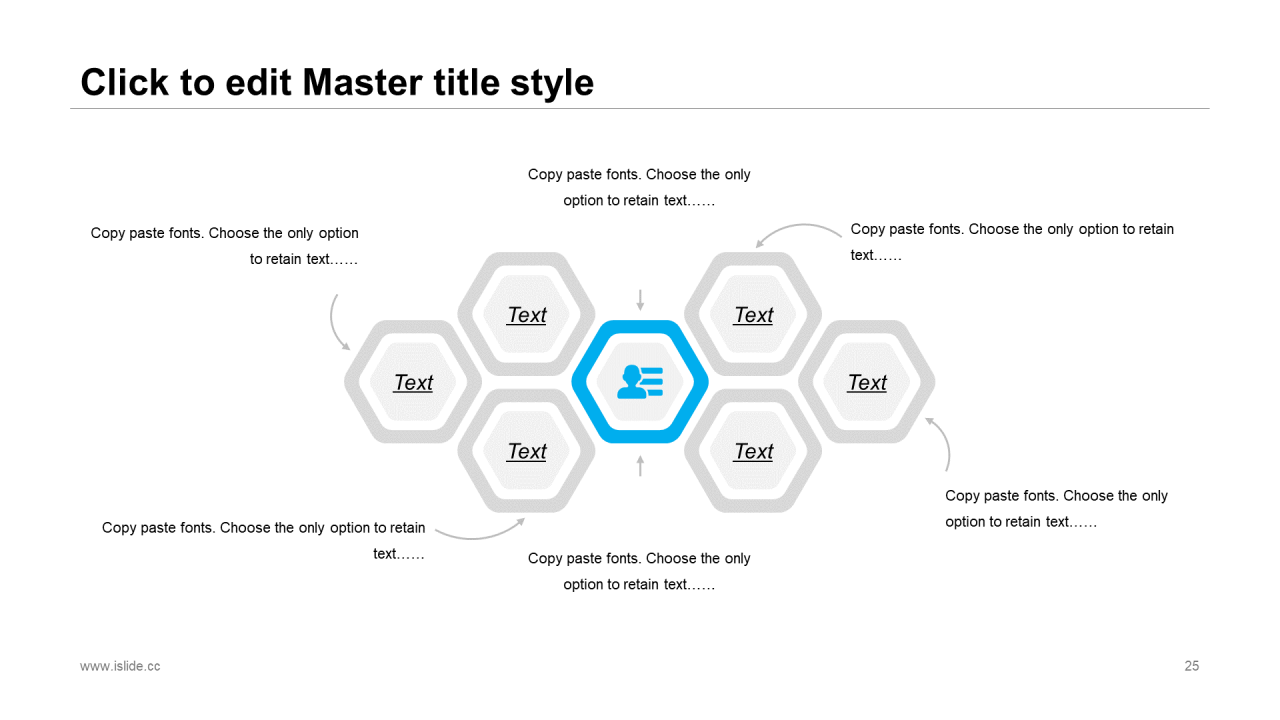 Click to edit Master title style

Copy paste fonts. Choose the only option to retain text……

Copy paste fonts. Choose the only option to retain text……

Copy paste fonts. Choose the only option to retain text……

Text

Text

Text

Text

Text

Text

Copy paste fonts. Choose the only option to retain text……

Copy paste fonts. Choose the only option to retain text……

Copy paste fonts. Choose the only option to retain text……

www.islide.cc

25